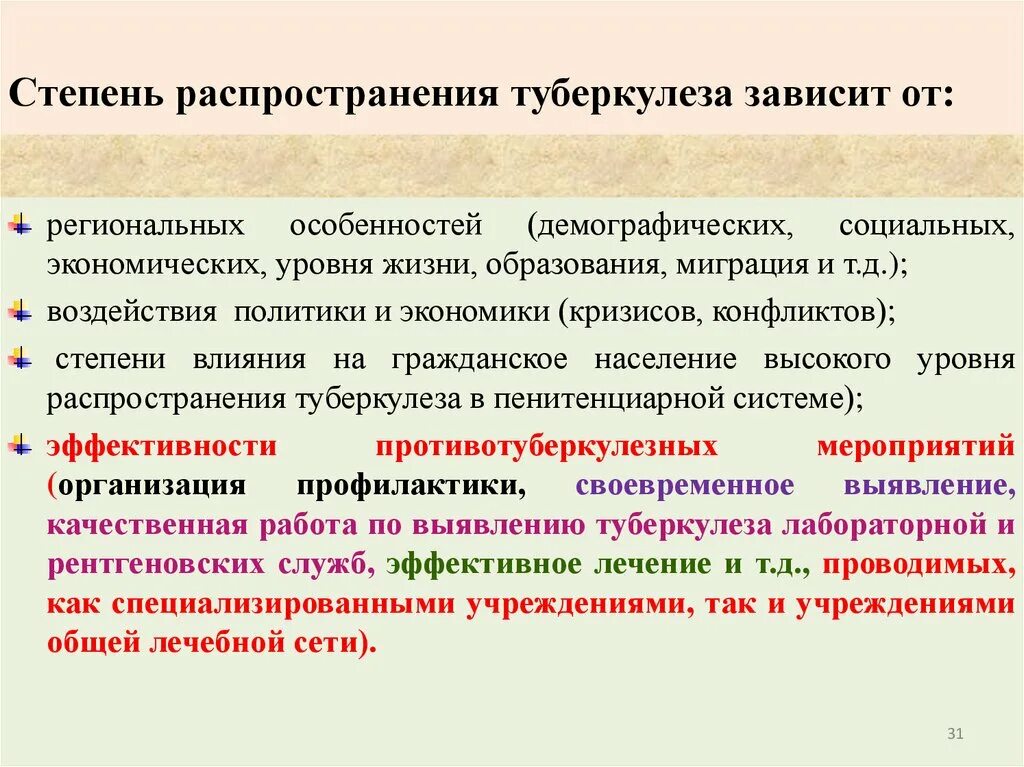 Степень распространения туберкулеза зависит от:

региональных особенностей (демографических, социальных, экономических, уровня жизни, образования, миграция и т.д.);

воздействия политики и экономики (кризисов, конфликтов);

степени влияния на гражданское население высокого уровня распространения туберкулеза в пенитенциарной системе);

эффективности противотуберкулезных мероприятий (организация профилактики, своевременное выявление, качественная работа по выявлению туберкулеза лабораторной и рентгеновских служб, эффективное лечение и т.д., проводимых, как специализированными учреждениями, так и учреждениями общей лечебной сети).

31